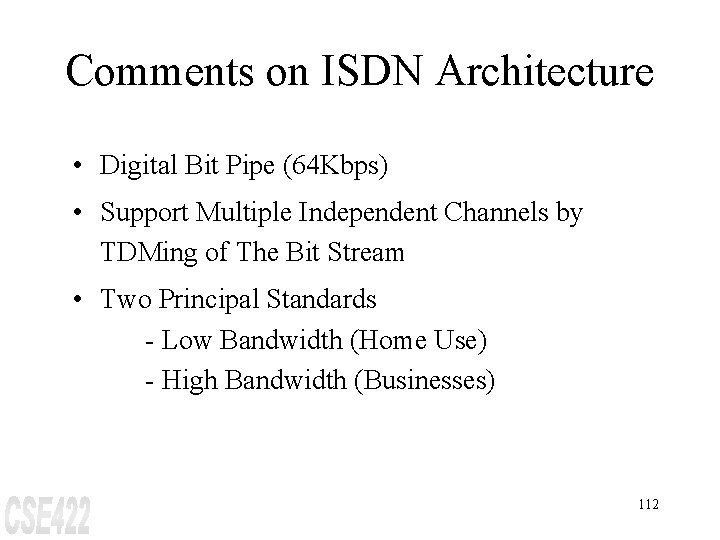 Comments on ISDN Architecture

• Digital Bit Pipe (64Kbps)

• Support Multiple Independent Channels by TDMing of The Bit Stream

• Two Principal Standards
- Low Bandwidth (Home Use)
- High Bandwidth (Businesses)

CSE422

112